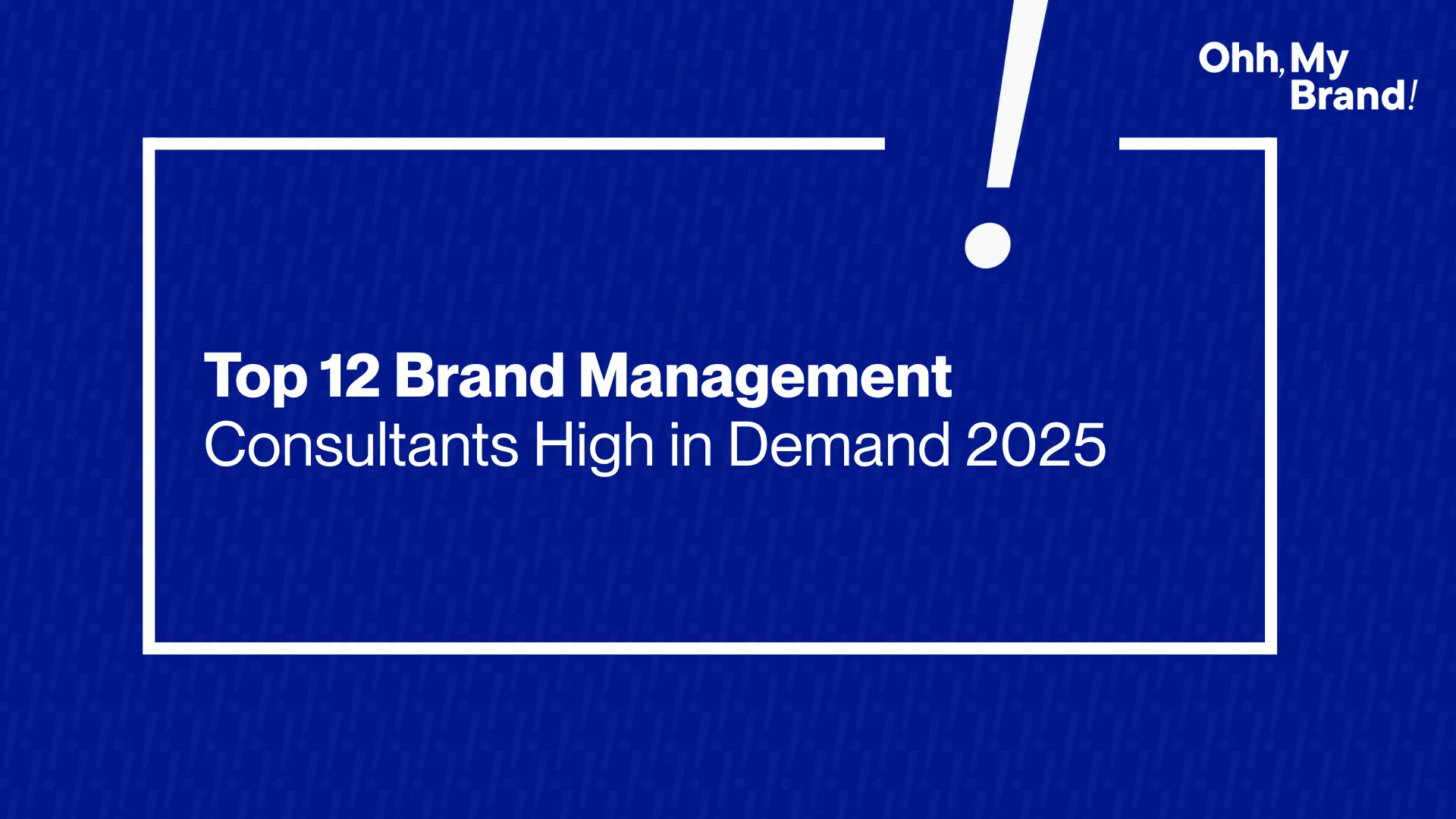 Ohh, My Brand!

Top 12 Brand Management Consultants High in Demand 2025